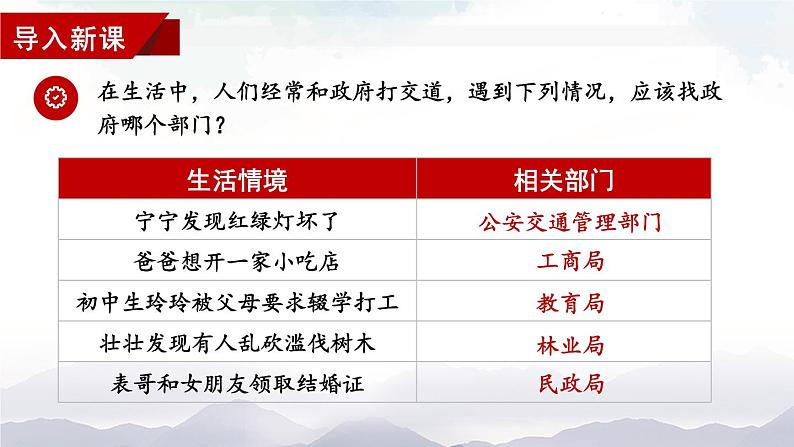 导入新课

在生活中，人们经常和政府打交道，遇到下列情况，应该找政府哪个部门？

| 生活情境 | 相关部门 |
|---|---|
| 宁宁发现红绿灯坏了 | 公安交通管理部门 |
| 爸爸想开一家小吃店 | 工商局 |
| 初中生玲玲被父母要求辍学打工 | 教育局 |
| 壮壮发现有人乱砍滥伐树木 | 林业局 |
| 表哥和女朋友领取结婚证 | 民政局 |